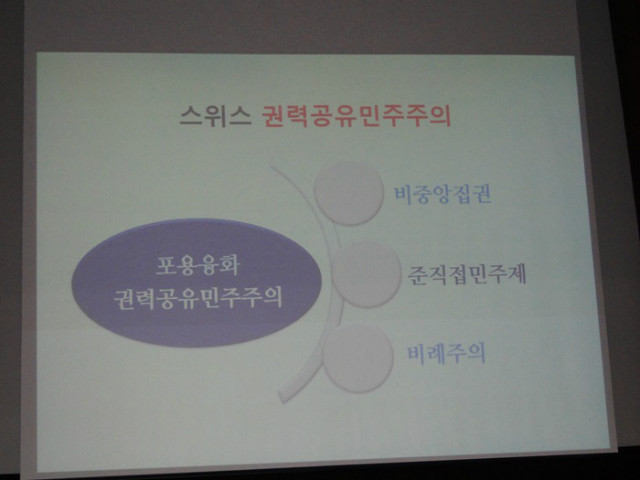 스위스 권력공유민주주의

포용융화
권력공유민주주의

비중앙집권

준직접민주제

비례주의